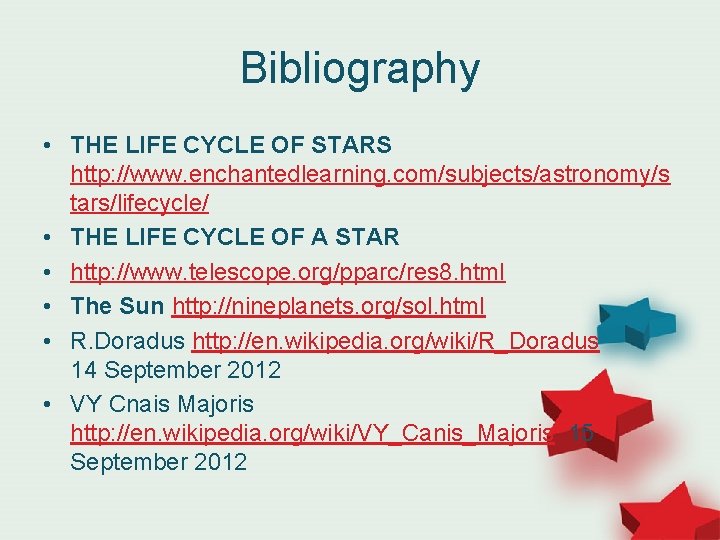 Bibliography

• THE LIFE CYCLE OF STARS http://www.enchantedlearning.com/subjects/astronomy/stars/lifecycle/
• THE LIFE CYCLE OF A STAR
• http://www.telescope.org/pparc/res8.html
• The Sun http://nineplanets.org/sol.html
• R.Doradus http://en.wikipedia.org/wiki/R_Doradus 14 September 2012
• VY Cnais Majoris http://en.wikipedia.org/wiki/VY_Canis_Majoris 15 September 2012